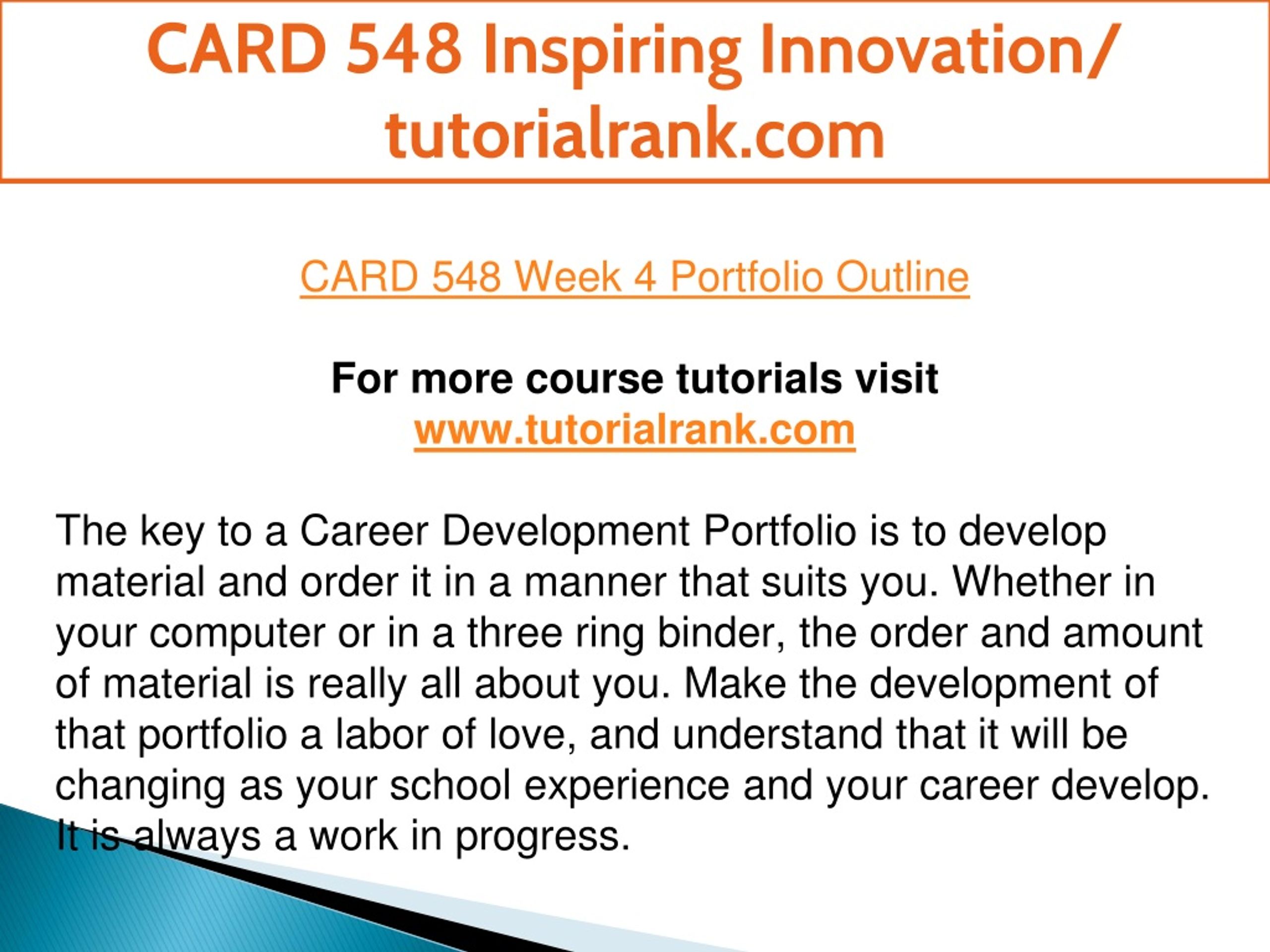 CARD 548 Inspiring Innovation/ tutorialrank.com

CARD 548 Week 4 Portfolio Outline

For more course tutorials visit
www.tutorialrank.com

The key to a Career Development Portfolio is to develop material and order it in a manner that suits you. Whether in your computer or in a three ring binder, the order and amount of material is really all about you. Make the development of that portfolio a labor of love, and understand that it will be changing as your school experience and your career develop. It is always a work in progress.